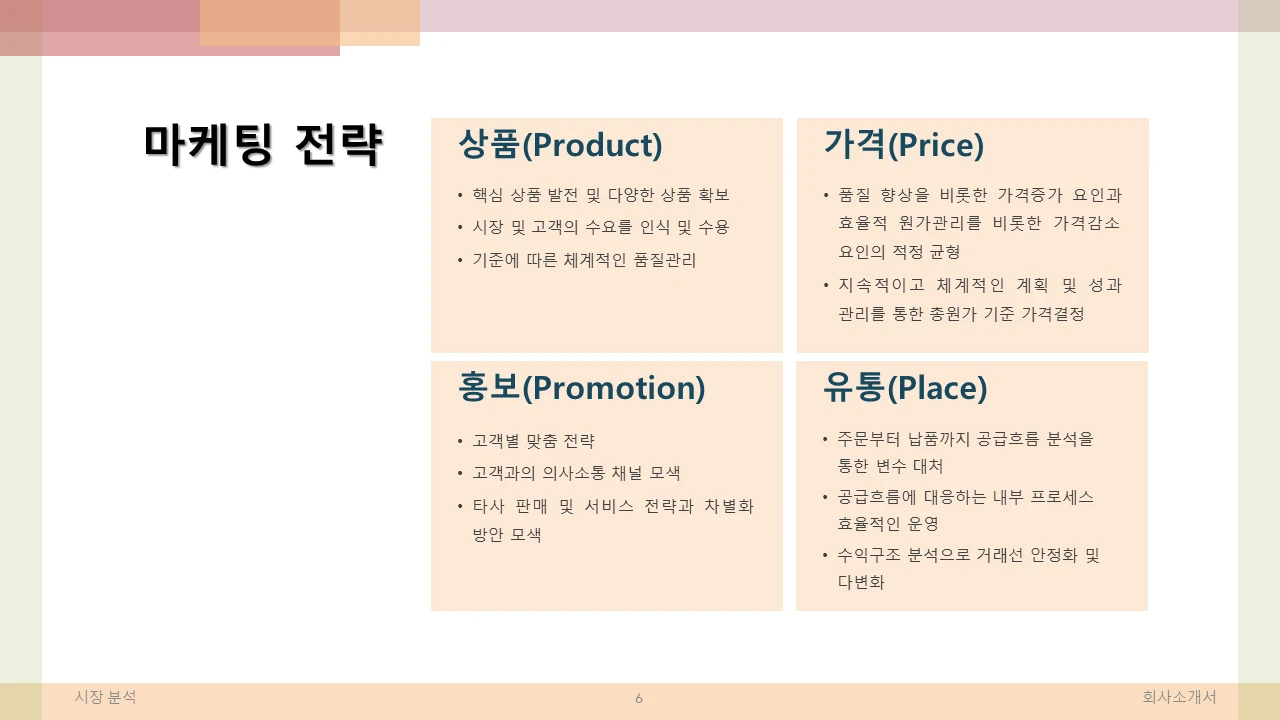 마케팅 전략

상품(Product)

• 핵심 상품 발전 및 다양한 상품 확보
• 시장 및 고객의 수요를 인식 및 수용
• 기준에 따른 체계적인 품질관리

가격(Price)

• 품질 향상을 비롯한 가격증가 요인과 효율적 원가관리를 비롯한 가격감소 요인의 적정 균형
• 지속적이고 체계적인 계획 및 성과 관리를 통한 총원가 기준 가격결정

홍보(Promotion)

• 고객별 맞춤 전략
• 고객과의 의사소통 채널 모색
• 타사 판매 및 서비스 전략과 차별화 방안 모색

유통(Place)

• 주문부터 납품까지 공급흐름 분석을 통한 변수 대처
• 공급흐름에 대응하는 내부 프로세스 효율적인 운영
• 수익구조 분석으로 거래선 안정화 및 다변화

시장 분석
6
회사소개서